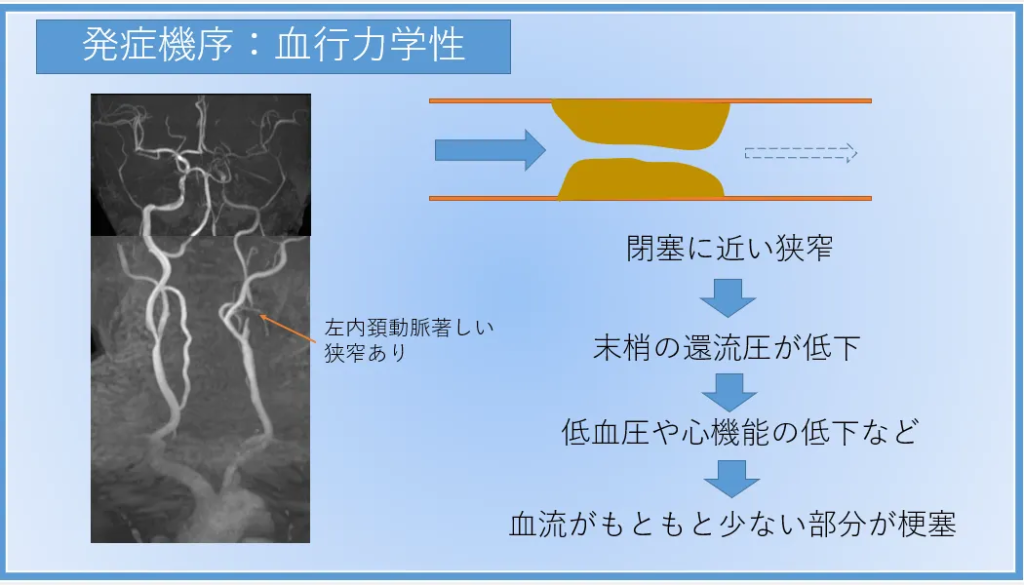 発症機序：血行力学性

左内頚動脈著しい狭窄あり

閉塞に近い狭窄

末梢の還流圧が低下

低血圧や心機能の低下など

血流がもともと少ない部分が梗塞